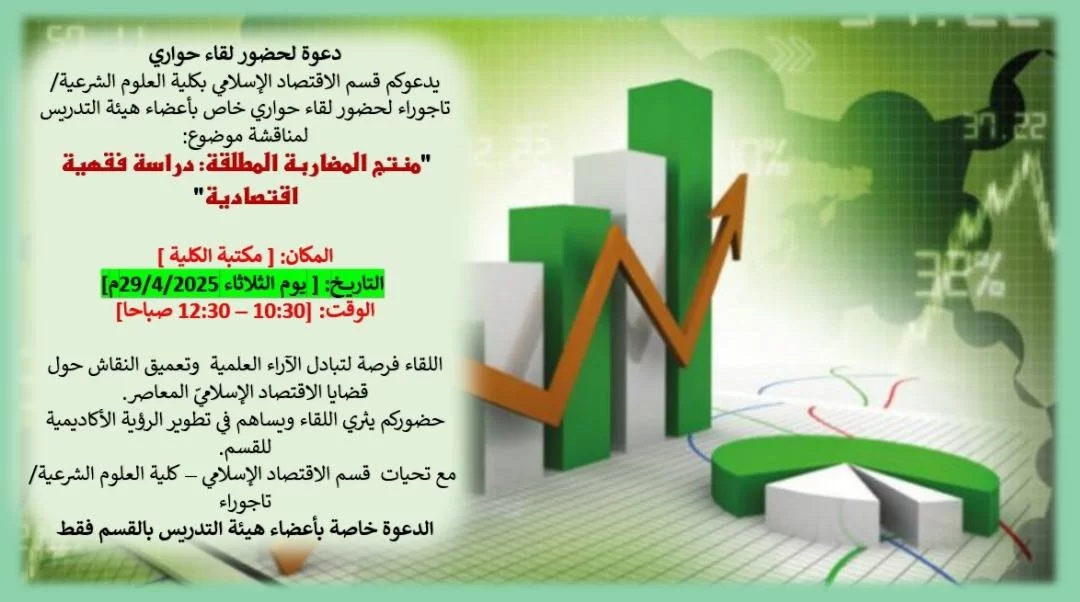 دعوة لحضور لقاء حواري
يدعوكم قسم الاقتصاد الإسلامي بكلية العلوم الشرعية/ تاجوراء لحضور لقاء حواري خاص بأعضاء هيئة التدريس لمناقشة موضوع:
"منتج المضاربة المطلقة: دراسة فقهية اقتصادية"

المكان: [ مكتبة الكلية ]
التاريخ: [ يوم الثلاثاء 29/4/2025م]
الوقت: [10:30 – 12:30 صباحا]

اللقاء فرصة لتبادل الآراء العلمية وتعميق النقاش حول قضايا الاقتصاد الإسلاميّ المعاصر.
حضوركم يثري اللقاء ويساهم في تطوير الرؤية الأكاديمية للقسم.
مع تحيات قسم الاقتصاد الإسلامي – كلية العلوم الشرعية/ تاجوراء
الدعوة خاصة بأعضاء هيئة التدريس بالقسم فقط

37.22
38%